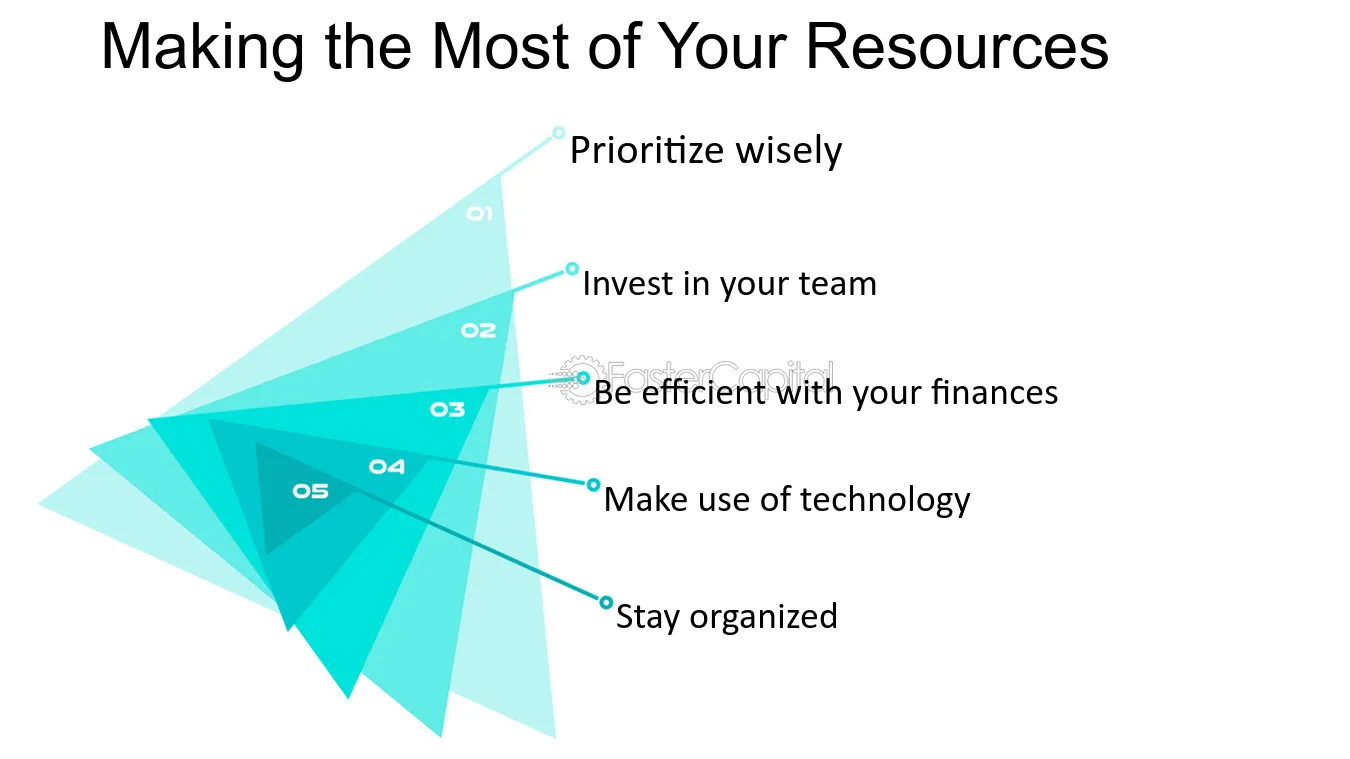 Making the Most of Your Resources

01
Prioritize wisely

02
Invest in your team

03
Be efficient with your finances

04
Make use of technology

05
Stay organized

FasterCapital